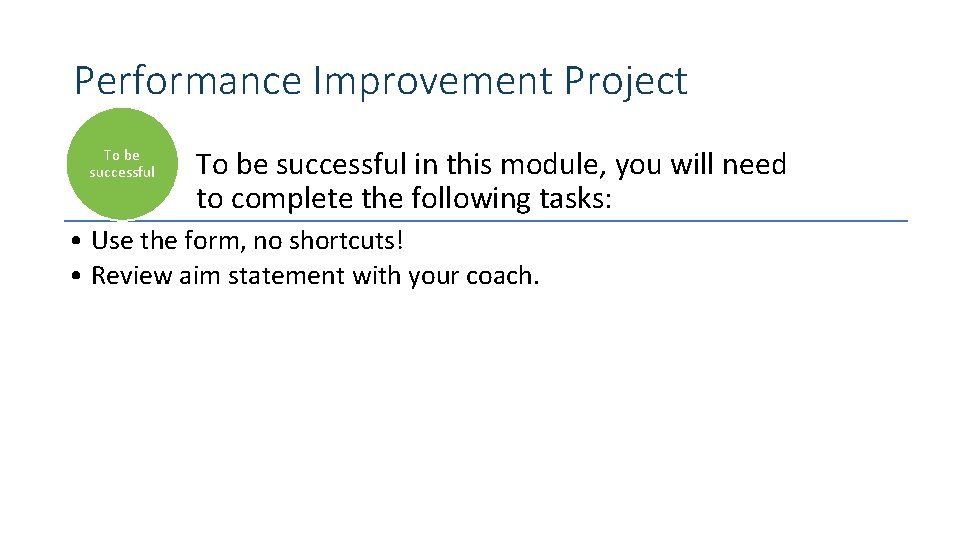 Performance Improvement Project

To be successful

To be successful in this module, you will need to complete the following tasks:

• Use the form, no shortcuts!
• Review aim statement with your coach.